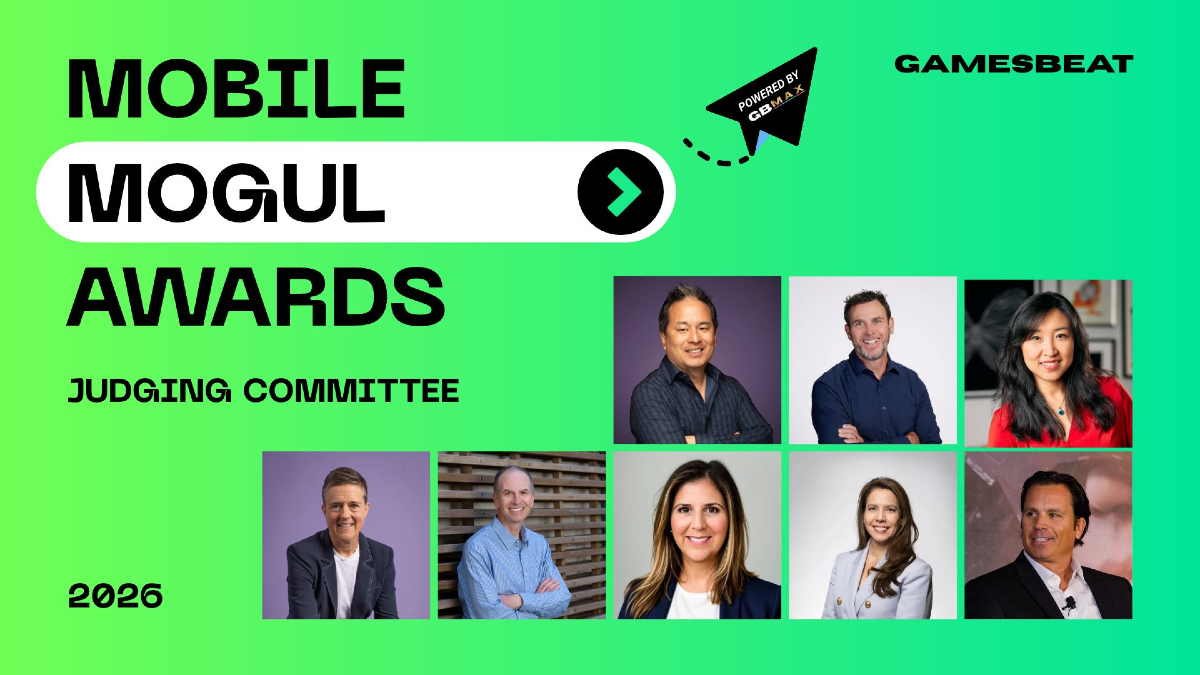 MOBILE
MOGUL
AWARDS

POWERED BY
GBMAX

GAMESBEAT

JUDGING COMMITTEE

2026